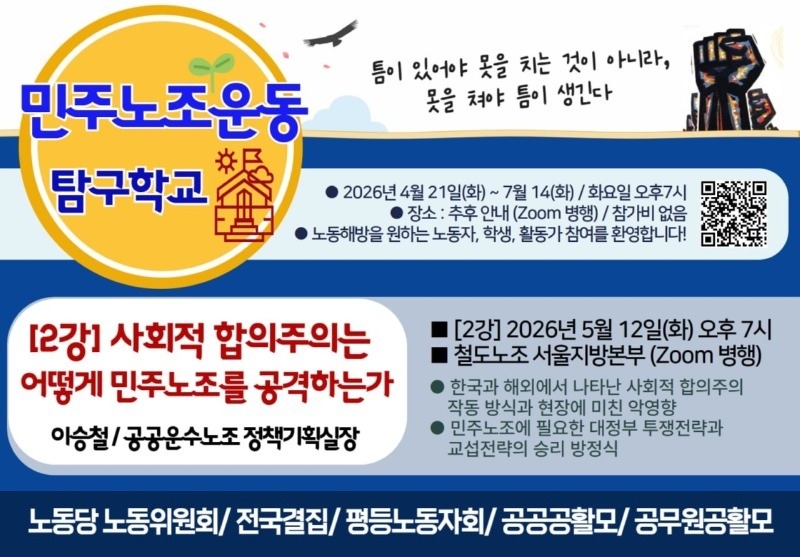 민주노조운동

탐구학교

틈이 있어야 못을 치는 것이 아니라, 못을 쳐야 틈이 생긴다

● 2026년 4월 21일(화) ~ 7월 14(화) / 화요일 오후7시
● 장소 : 추후 안내 (Zoom 병행) / 참가비 없음
● 노동해방을 원하는 노동자, 학생, 활동가 참여를 환영합니다!

[2강] 사회적 합의주의는 어떻게 민주노조를 공격하는가

이승철 / 공공운수노조 정책기획실장

■ [2강] 2026년 5월 12일(화) 오후 7시
■ 철도노조 서울지방본부 (Zoom 병행)

● 한국과 해외에서 나타난 사회적 합의주의 작동 방식과 현장에 미친 악영향
● 민주노조에 필요한 대정부 투쟁전략과 교섭전략의 승리 방정식

노동당 노동위원회/ 전국결집/ 평등노동자회/ 공공공활모/ 공무원공활모